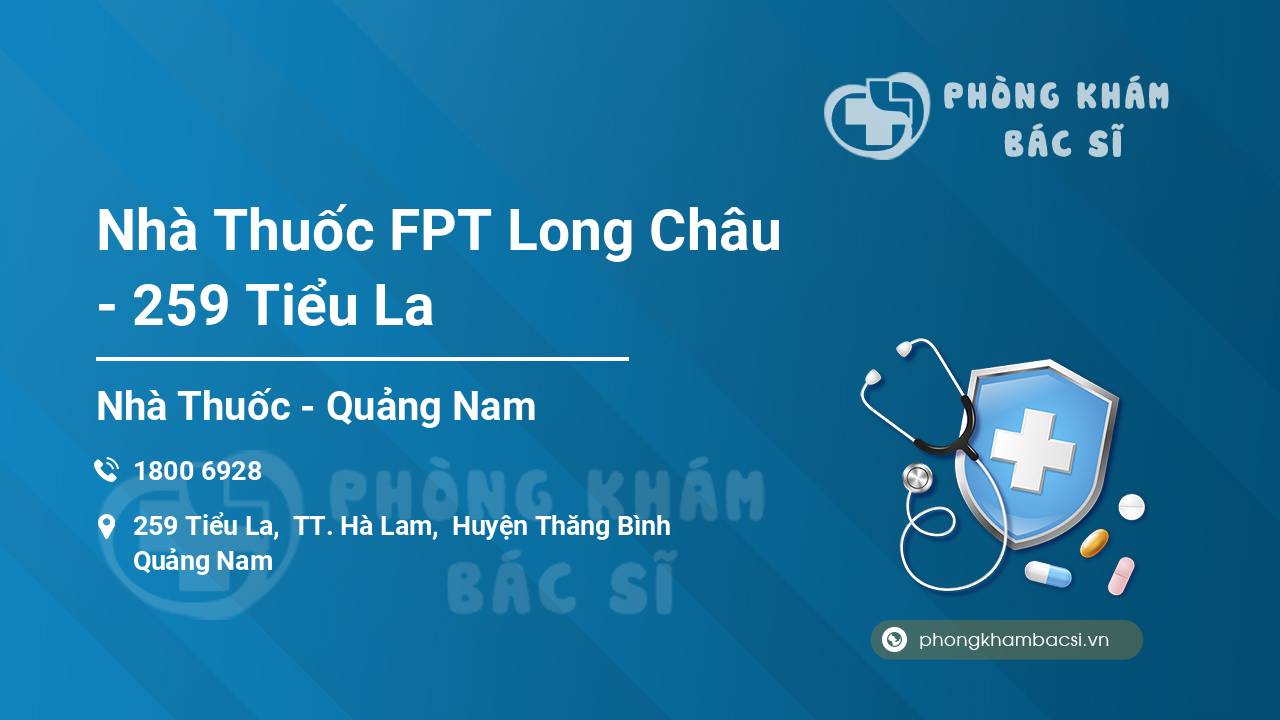 PHÒNG KHÁM BÁC SĨ

Nhà Thuốc FPT Long Châu - 259 Tiểu La

Nhà Thuốc - Quảng Nam

1800 6928

259 Tiểu La, TT. Hà Lam, Huyện Thăng Bình Quảng Nam

PHÒNG KHÁM BÁC SĨ

phongkhambacsi.vn